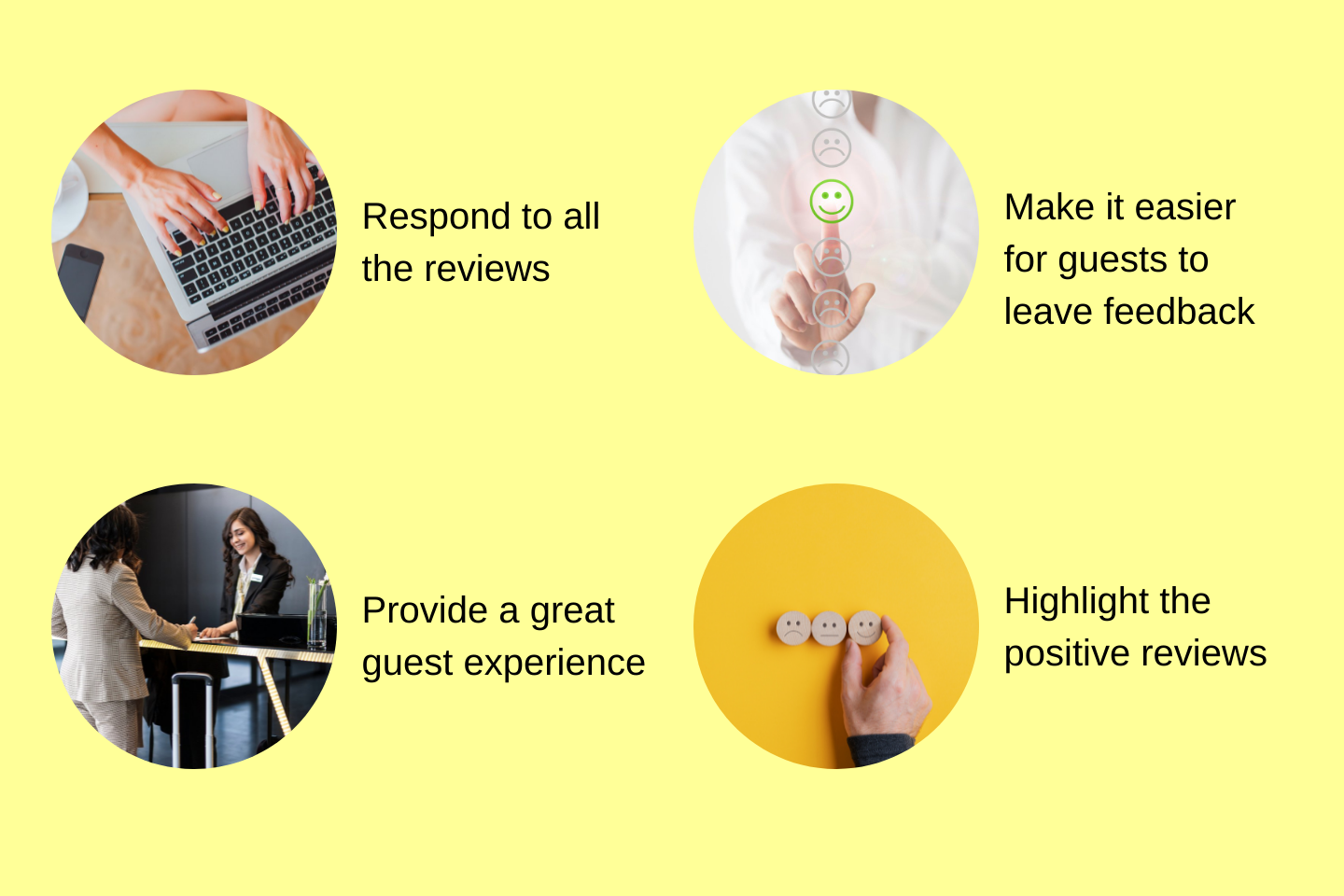 Respond to all the reviews

Make it easier for guests to leave feedback

Provide a great guest experience

Highlight the positive reviews